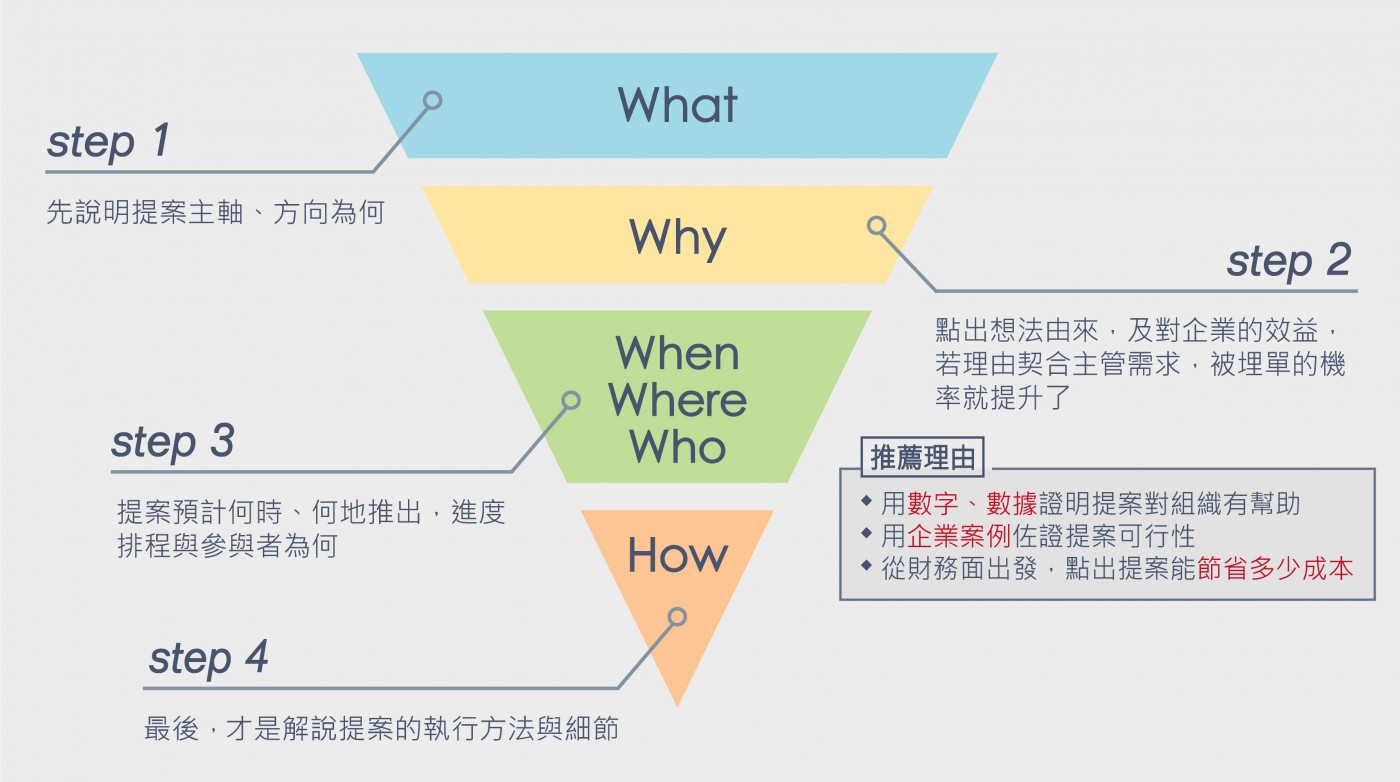 What

step 1

先說明提案主軸、方向為何

Why

step 2

點出想法由來，及對企業的效益，若理由契合主管需求，被埋單的機率就提升了

When
Where
Who

step 3

提案預計何時、何地推出，進度排程與參與者為何

推薦理由

◆ 用數字、數據證明提案對組織有幫助
◆ 用企業案例佐證提案可行性
◆ 從財務面出發，點出提案能節省多少成本

How

step 4

最後，才是解說提案的執行方法與細節